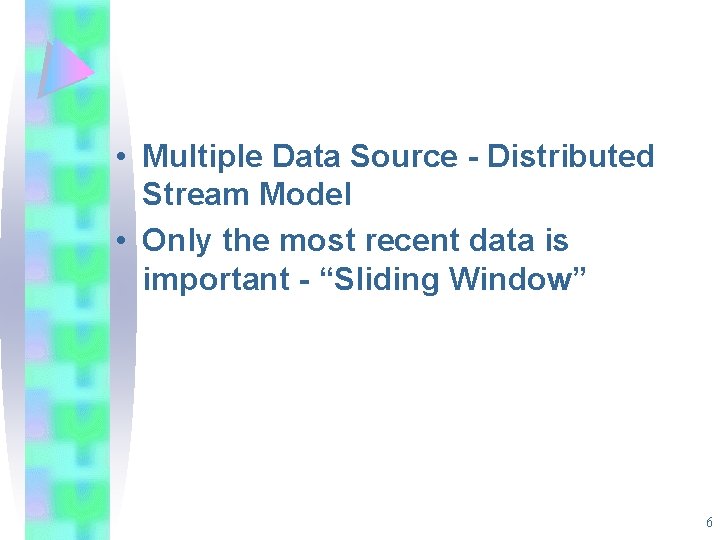 • Multiple Data Source - Distributed Stream Model

• Only the most recent data is important - “Sliding Window”

6